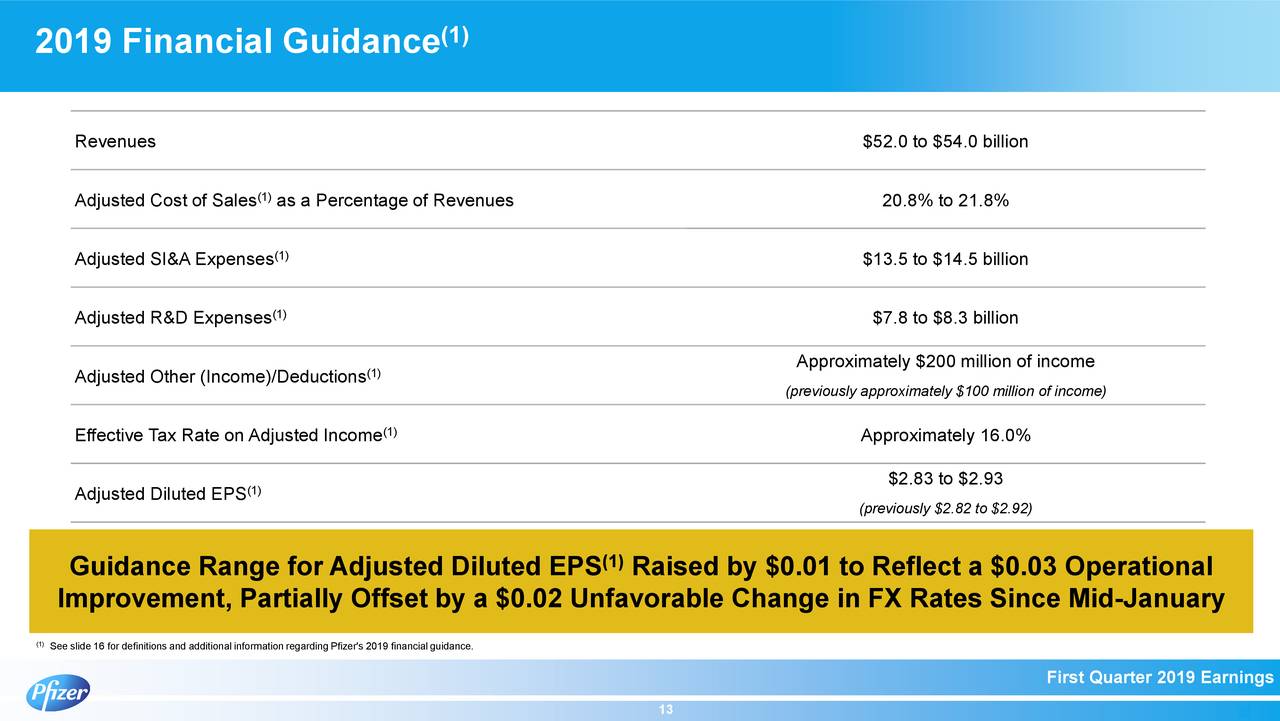 2019 Financial Guidance$^{(1)}$

| | |
|---|---|
| Revenues | \$52.0 to \$54.0 billion |
| Adjusted Cost of Sales$^{(1)}$ as a Percentage of Revenues | 20.8% to 21.8% |
| Adjusted SI&A Expenses$^{(1)}$ | \$13.5 to \$14.5 billion |
| Adjusted R&D Expenses$^{(1)}$ | \$7.8 to \$8.3 billion |
| Adjusted Other (Income)/Deductions$^{(1)}$ | Approximately \$200 million of income (previously approximately \$100 million of income) |
| Effective Tax Rate on Adjusted Income$^{(1)}$ | Approximately 16.0% |
| Adjusted Diluted EPS$^{(1)}$ | \$2.83 to \$2.93 (previously \$2.82 to \$2.92) |

Guidance Range for Adjusted Diluted EPS$^{(1)}$ Raised by \$0.01 to Reflect a \$0.03 Operational Improvement, Partially Offset by a \$0.02 Unfavorable Change in FX Rates Since Mid-January

$^{(1)}$ See slide 16 for definitions and additional information regarding Pfizer's 2019 financial guidance.

Pfizer

First Quarter 2019 Earnings

13